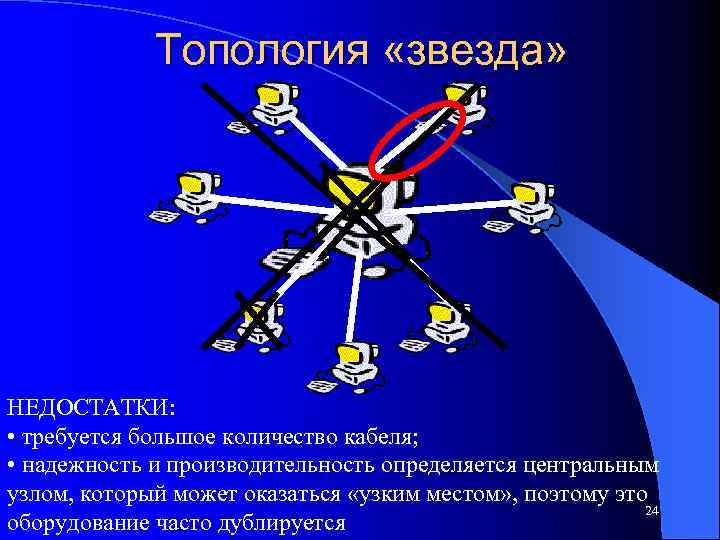 Топология «звезда»

НЕДОСТАТКИ:
• требуется большое количество кабеля;
• надежность и производительность определяется центральным узлом, который может оказаться «узким местом», поэтому это оборудование часто дублируется

24